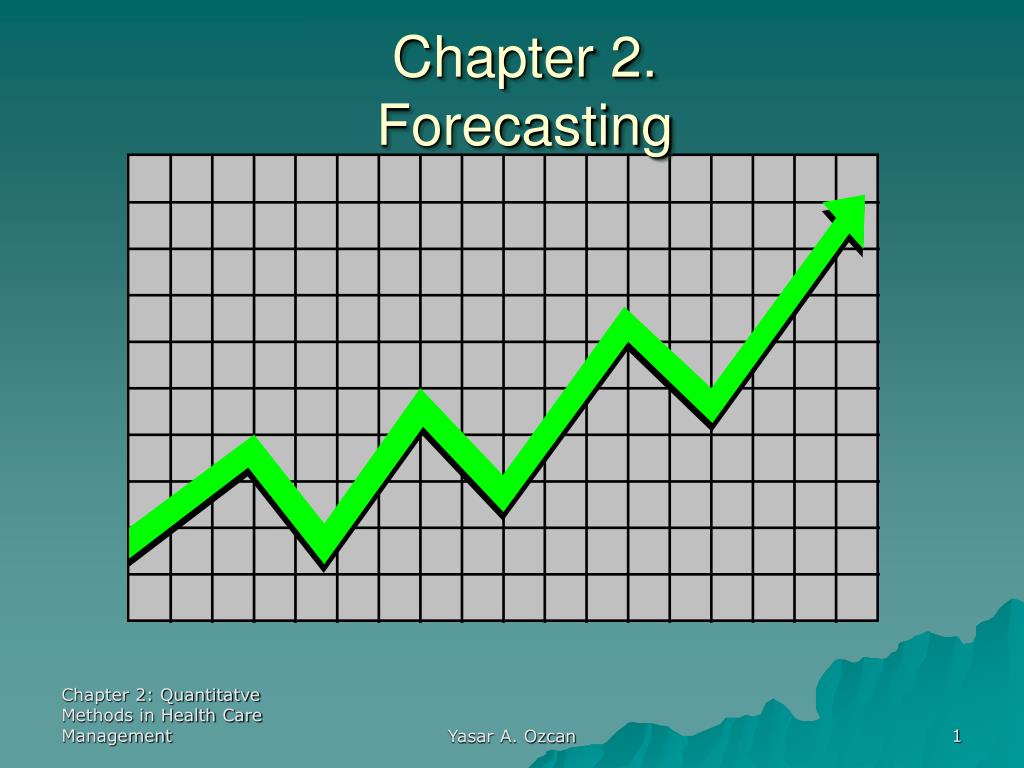 Chapter 2.
Forecasting

Chapter 2: Quantitatve Methods in Health Care Management

Yasar A. Ozcan

1